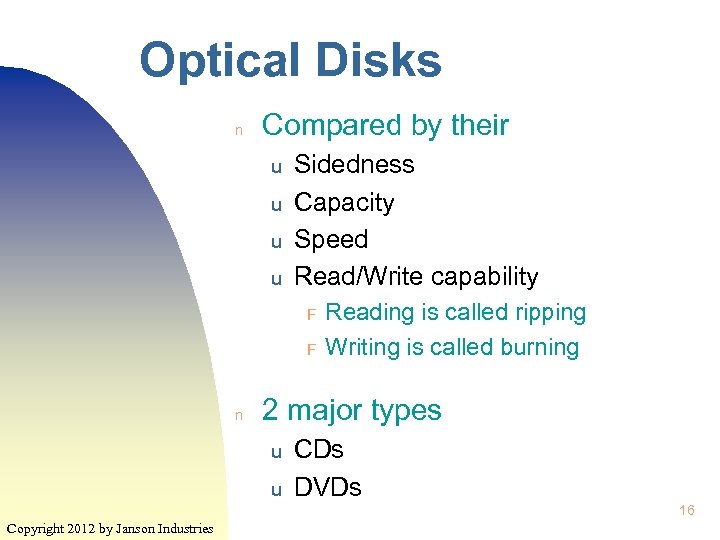 Optical Disks

n Compared by their

u Sidedness

u Capacity

u Speed

u Read/Write capability

F Reading is called ripping

F Writing is called burning

n 2 major types

u CDs

u DVDs

16

Copyright 2012 by Janson Industries